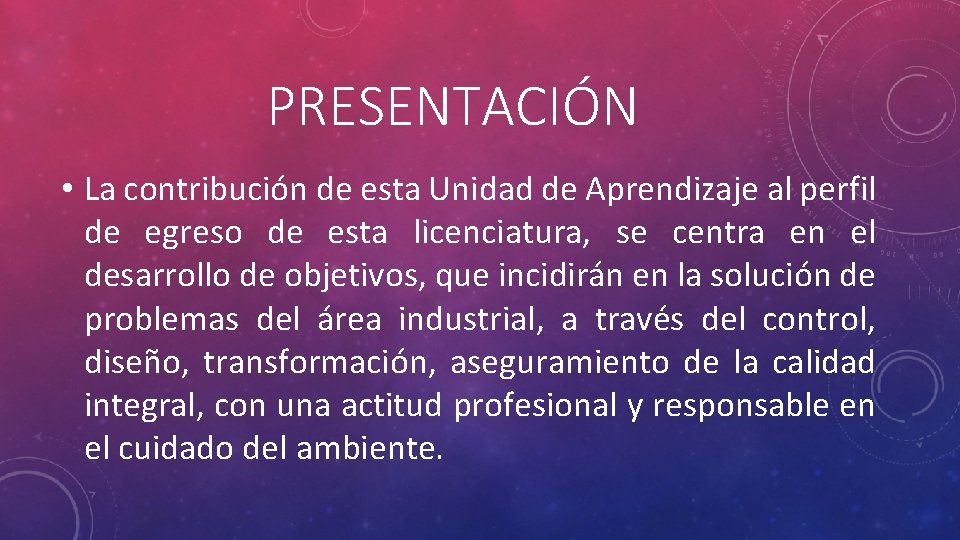 PRESENTACIÓN

• La contribución de esta Unidad de Aprendizaje al perfil de egreso de esta licenciatura, se centra en el desarrollo de objetivos, que incidirán en la solución de problemas del área industrial, a través del control, diseño, transformación, aseguramiento de la calidad integral, con una actitud profesional y responsable en el cuidado del ambiente.